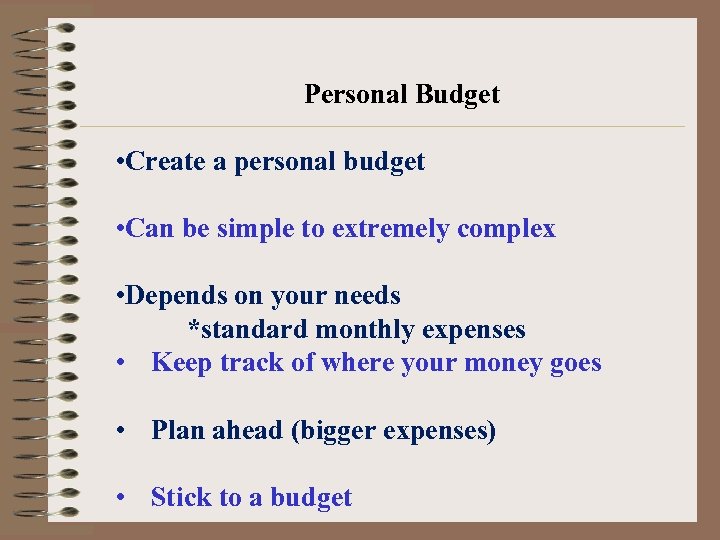 Personal Budget

•Create a personal budget

•Can be simple to extremely complex

•Depends on your needs
*standard monthly expenses

• Keep track of where your money goes

• Plan ahead (bigger expenses)

• Stick to a budget